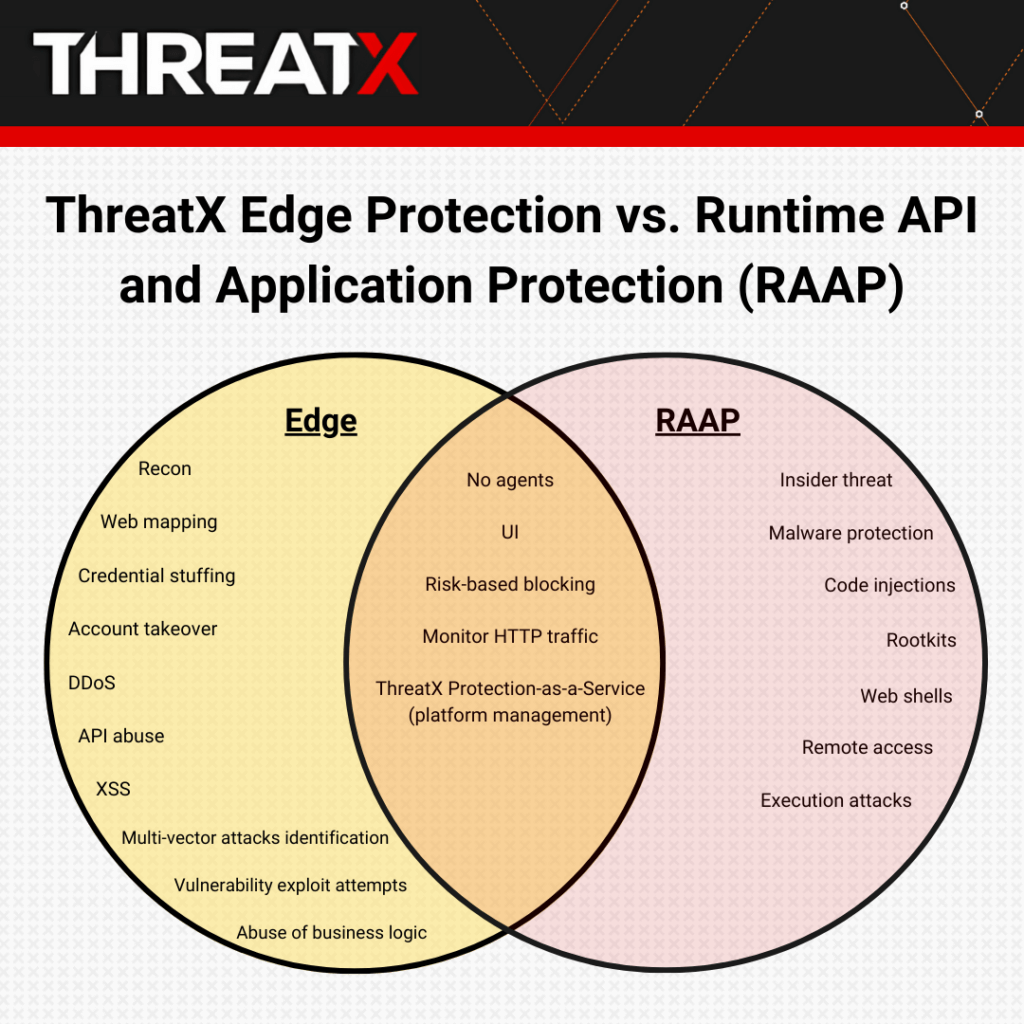 THREATX

ThreatX Edge Protection vs. Runtime API and Application Protection (RAAP)

Edge

Recon

Web mapping

Credential stuffing

Account takeover

DDoS

API abuse

XSS

Multi-vector attacks identification

Vulnerability exploit attempts

Abuse of business logic

No agents

UI

Risk-based blocking

Monitor HTTP traffic

ThreatX Protection-as-a-Service (platform management)

RAAP

Insider threat

Malware protection

Code injections

Rootkits

Web shells

Remote access

Execution attacks